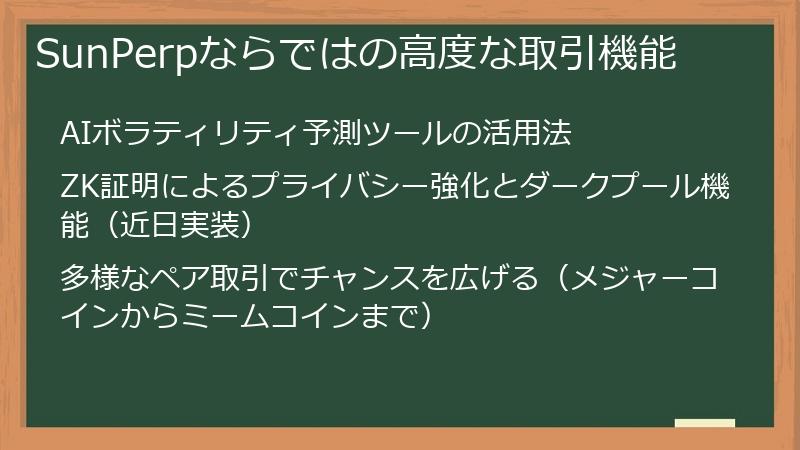 SunPerpならではの高度な取引機能

AIボラティリティ予測ツールの活用法

ZK証明によるプライバシー強化とダークプール機能（近日実装）

多様なペア取引でチャンスを広げる（メジャーコインからミームコインまで）